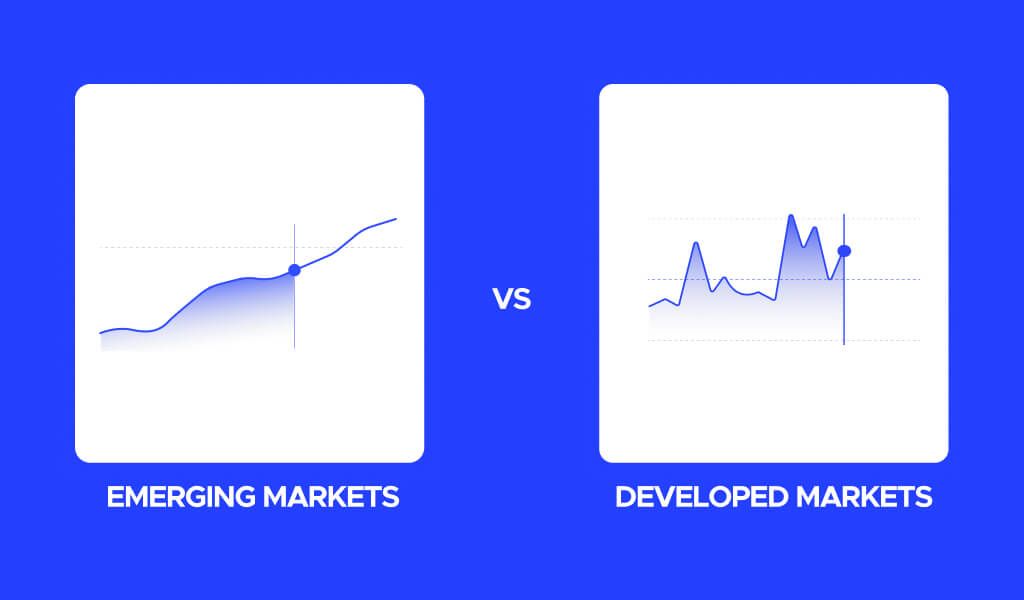 EMERGING MARKETS

VS

DEVELOPED MARKETS